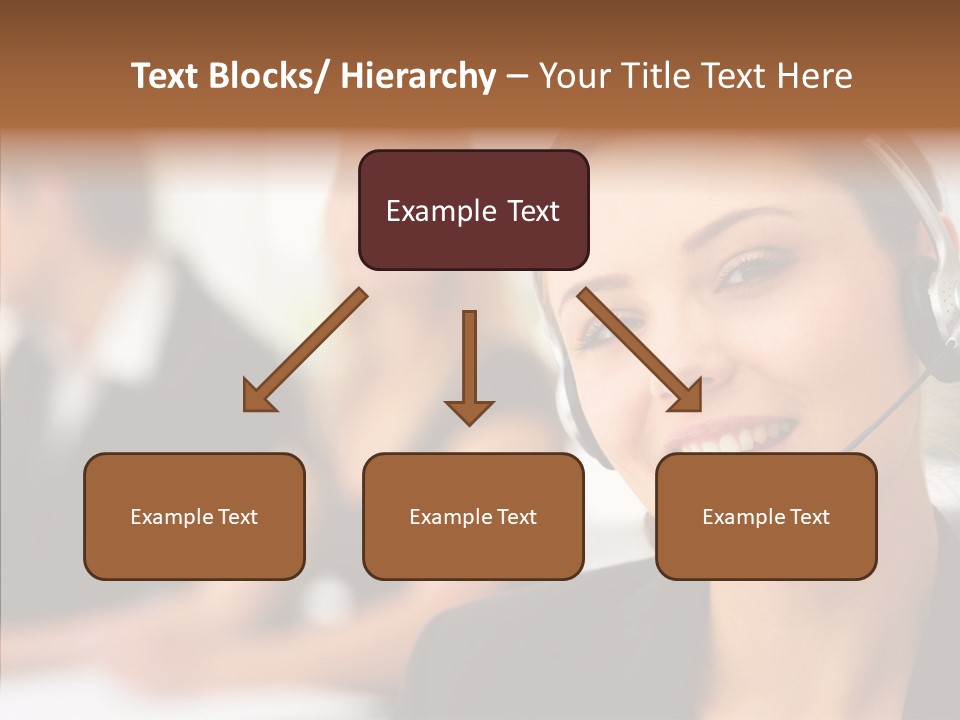 Text Blocks/ Hierarchy – Your Title Text Here

Example Text

Example Text

Example Text

Example Text